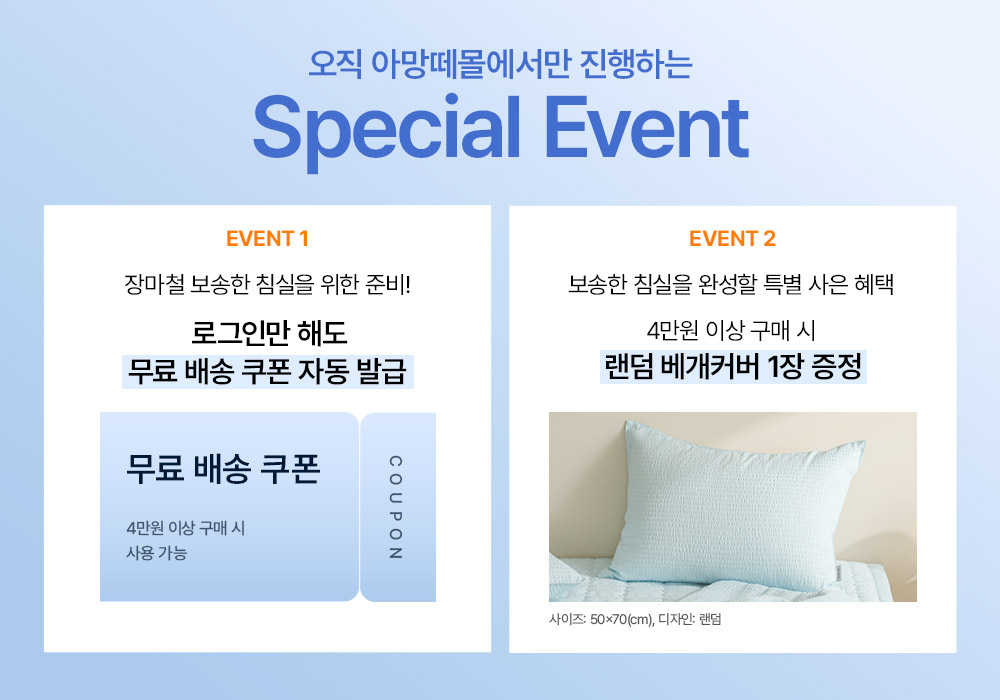 오직 아망떼몰에서만 진행하는

Special Event

EVENT 1

장마철 보송한 침실을 위한 준비!

로그인만 해도
무료 배송 쿠폰 자동 발급

무료 배송 쿠폰

4만원 이상 구매 시
사용 가능

COUPON

EVENT 2

보송한 침실을 완성할 특별 사은 혜택

4만원 이상 구매 시
랜덤 베개커버 1장 증정

사이즈: 50×70(cm), 디자인: 랜덤